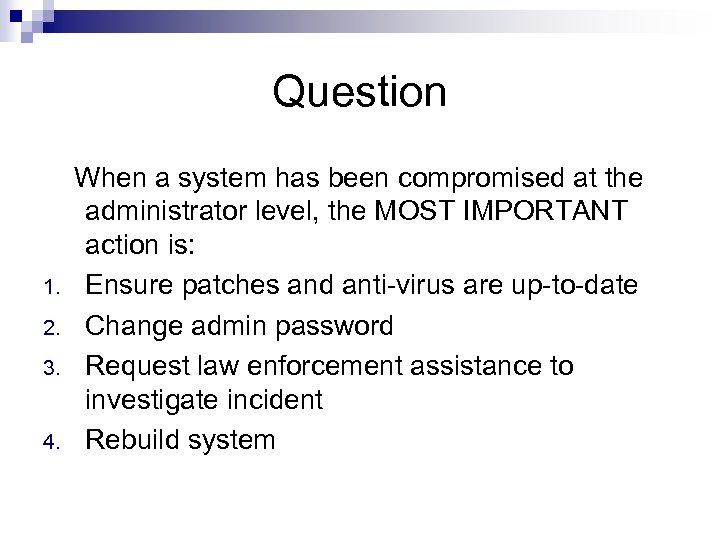 Question

When a system has been compromised at the administrator level, the MOST IMPORTANT action is:

1. Ensure patches and anti-virus are up-to-date
2. Change admin password
3. Request law enforcement assistance to investigate incident
4. Rebuild system